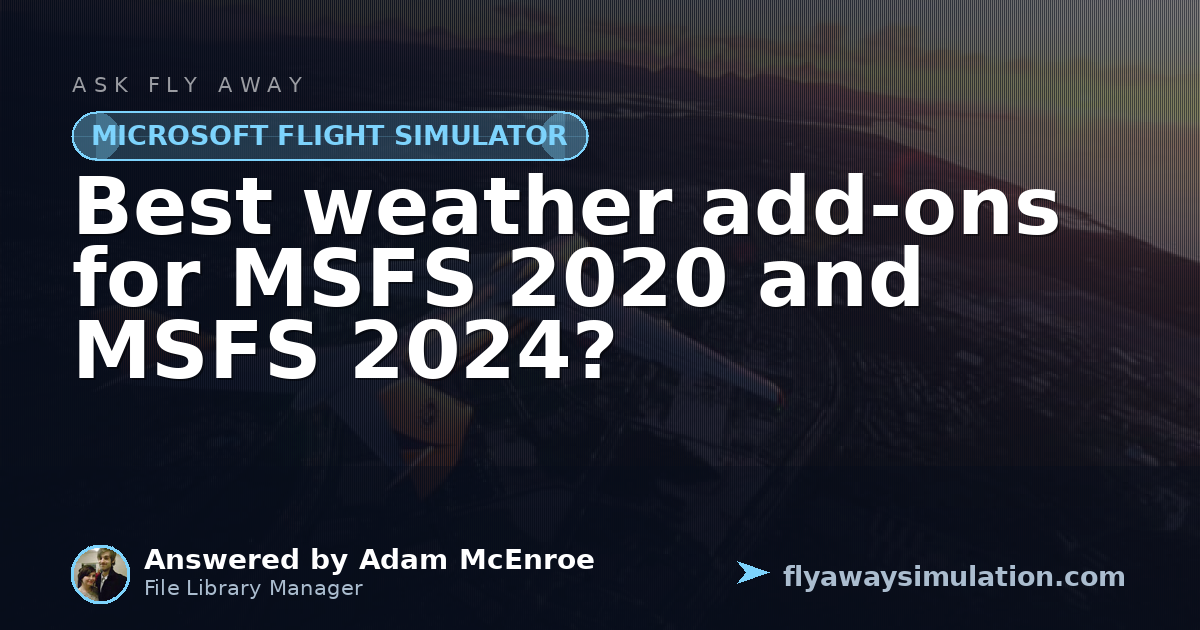 ASK FLY AWAY

MICROSOFT FLIGHT SIMULATOR

Best weather add-ons for MSFS 2020 and MSFS 2024?

Answered by Adam McEnroe
File Library Manager

flyawaysimulation.com